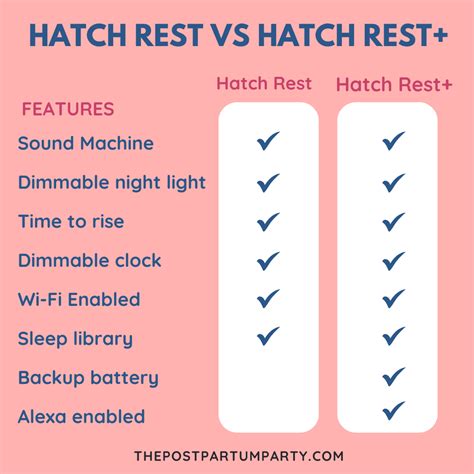 HATCH REST VS HATCH REST+

| FEATURES | Hatch Rest | Hatch Rest+ |
|---|---|---|
| Sound Machine | ✓ | ✓ |
| Dimmable night light | ✓ | ✓ |
| Time to rise | ✓ | ✓ |
| Dimmable clock | ✓ | ✓ |
| Wi-Fi Enabled | ✓ | ✓ |
| Sleep library | ✓ | ✓ |
| Backup battery | | ✓ |
| Alexa enabled | | ✓ |

THEPOSTPARTUMPARTY.COM